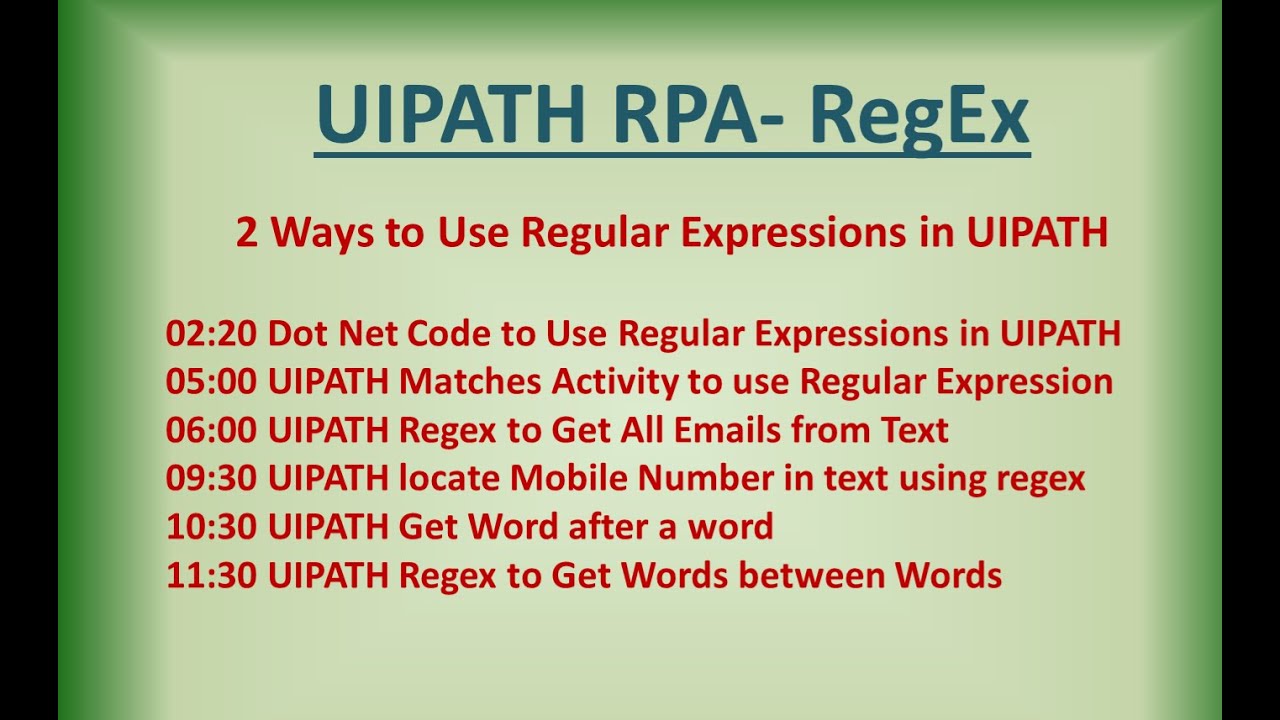 UIPATH RPA- RegEx

2 Ways to Use Regular Expressions in UIPATH

02:20 Dot Net Code to Use Regular Expressions in UIPATH
05:00 UIPATH Matches Activity to use Regular Expression
06:00 UIPATH Regex to Get All Emails from Text
09:30 UIPATH locate Mobile Number in text using regex
10:30 UIPATH Get Word after a word
11:30 UIPATH Regex to Get Words between Words